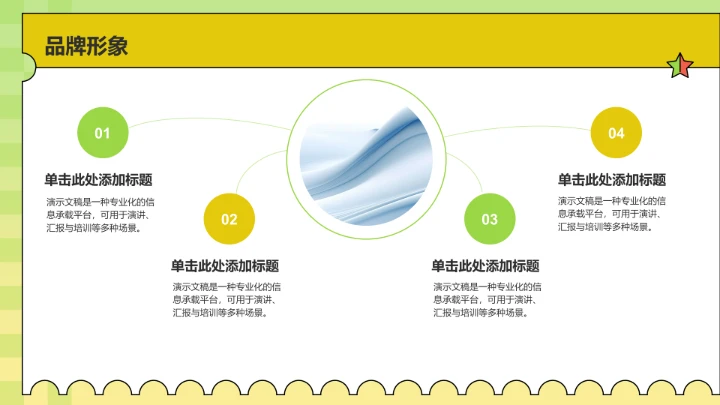 品牌形象

01

单击此处添加标题

演示文稿是一种专业化的信息承载平台，可用于演讲、汇报与培训等多种场景。

02

单击此处添加标题

演示文稿是一种专业化的信息承载平台，可用于演讲、汇报与培训等多种场景。

03

单击此处添加标题

演示文稿是一种专业化的信息承载平台，可用于演讲、汇报与培训等多种场景。

04

单击此处添加标题

演示文稿是一种专业化的信息承载平台，可用于演讲、汇报与培训等多种场景。